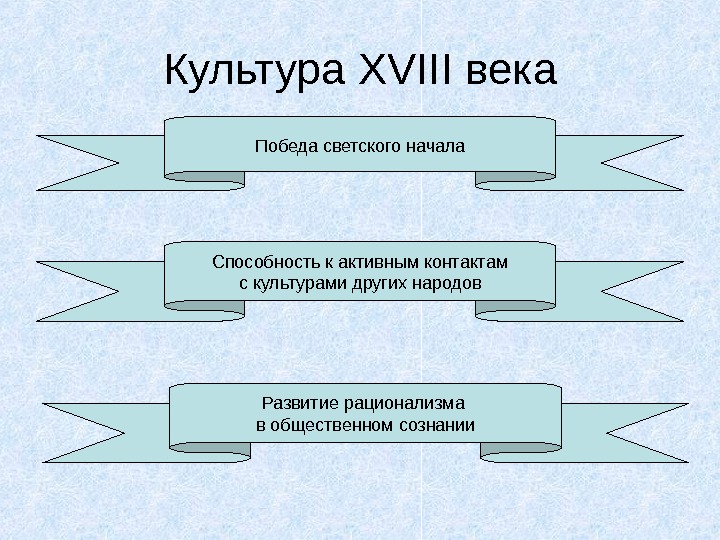 Культура XVIII века

Победа светского начала

Способность к активным контактам с культурами других народов

Развитие рационализма в общественном сознании